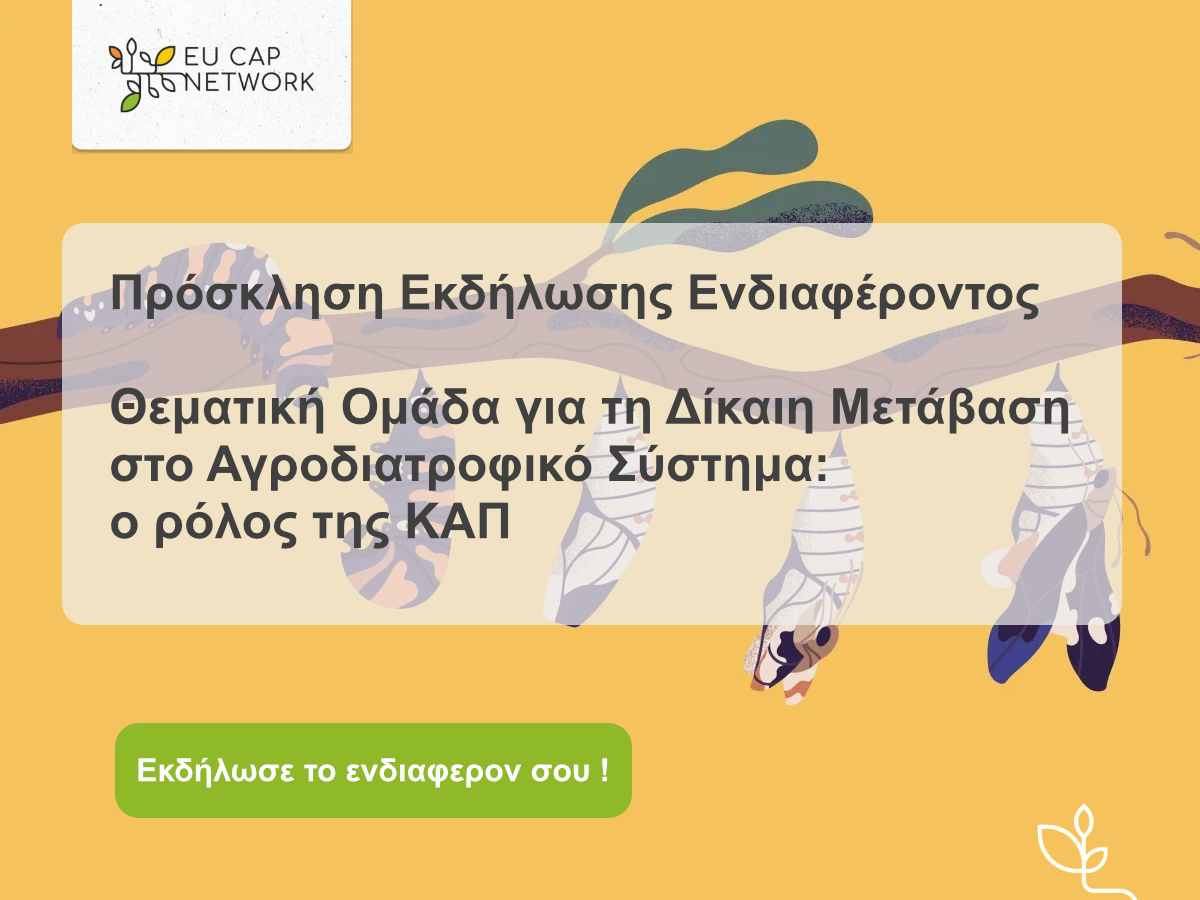 EU CAP NETWORK

Πρόσκληση Εκδήλωσης Ενδιαφέροντος

Θεματική Ομάδα για τη Δίκαιη Μετάβαση στο Αγροδιατροφικό Σύστημα: ο ρόλος της ΚΑΠ

Εκδήλωσε το ενδιαφερον σου !